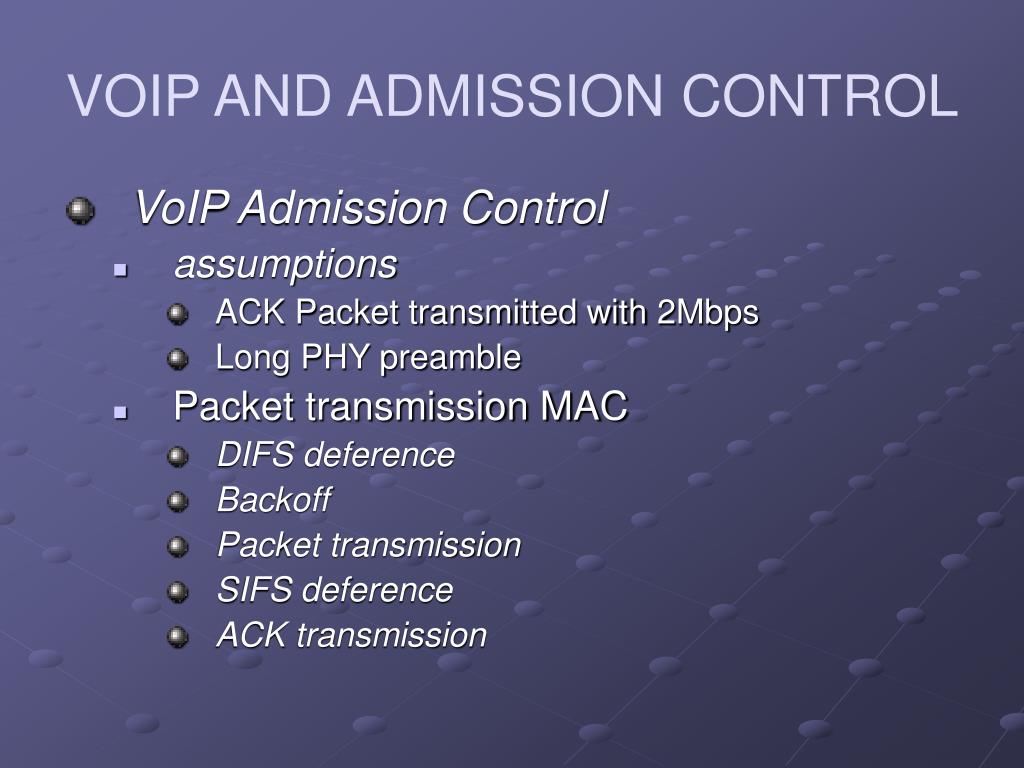 VOIP AND ADMISSION CONTROL

VoIP Admission Control

assumptions

ACK Packet transmitted with 2Mbps

Long PHY preamble

Packet transmission MAC

DIFS deference

Backoff

Packet transmission

SIFS deference

ACK transmission